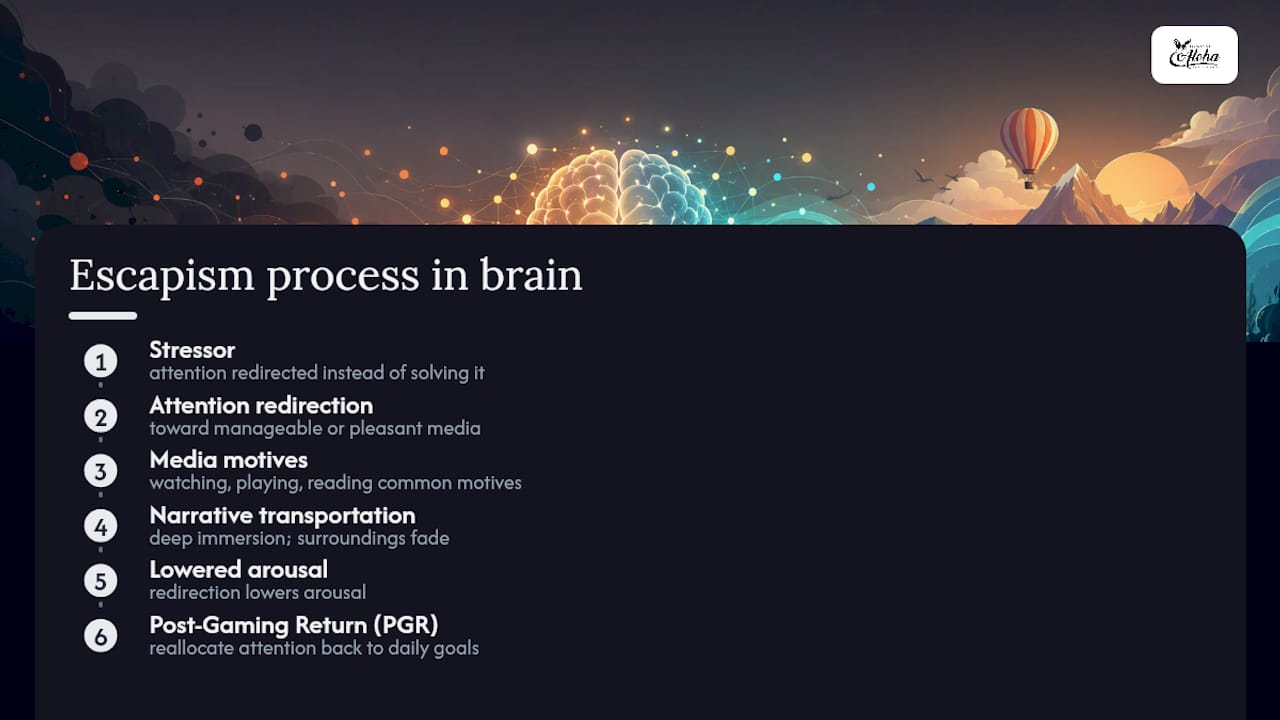 Aloha

Escapism process in brain

1
Stressor
attention redirected instead of solving it

2
Attention redirection
toward manageable or pleasant media

3
Media motives
watching, playing, reading common motives

4
Narrative transportation
deep immersion; surroundings fade

5
Lowered arousal
redirection lowers arousal

6
Post-Gaming Return (PGR)
reallocate attention back to daily goals